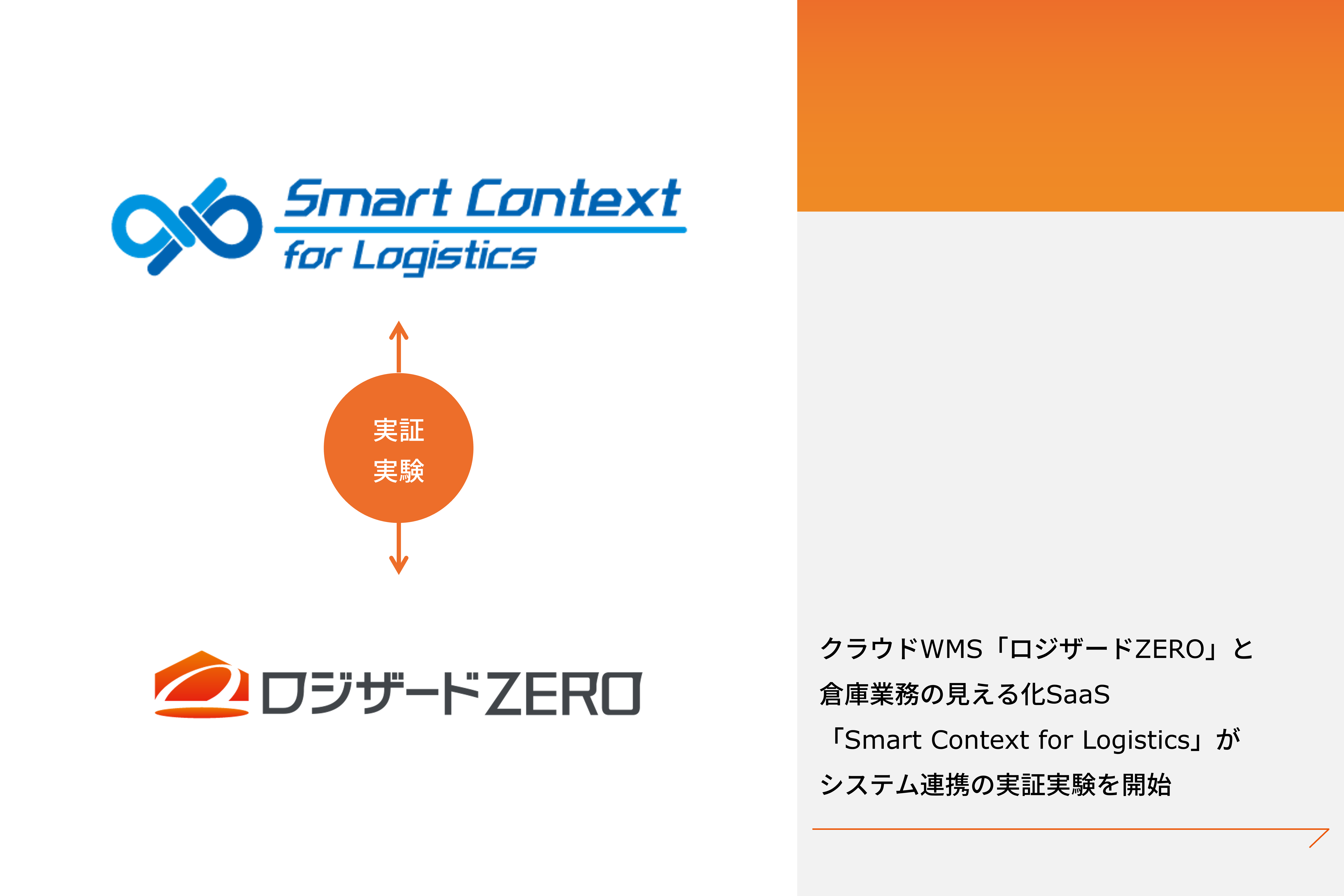 Smart Context
for Logistics

実証
実験

ロジザードZERO

クラウドWMS「ロジザードZERO」と
倉庫業務の見える化SaaS
「Smart Context for Logistics」が
システム連携の実証実験を開始